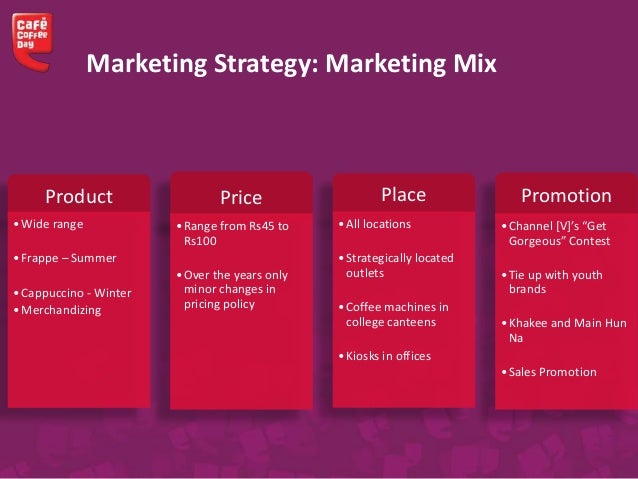 Café Coffee Day

Marketing Strategy: Marketing Mix

Product
• Wide range
• Frappe – Summer
• Cappuccino - Winter
• Merchandizing

Price
• Range from Rs45 to Rs100
• Over the years only minor changes in pricing policy

Place
• All locations
• Strategically located outlets
• Coffee machines in college canteens
• Kiosks in offices

Promotion
• Channel [V]'s "Get Gorgeous" Contest
• Tie up with youth brands
• Khakee and Main Hun Na
• Sales Promotion